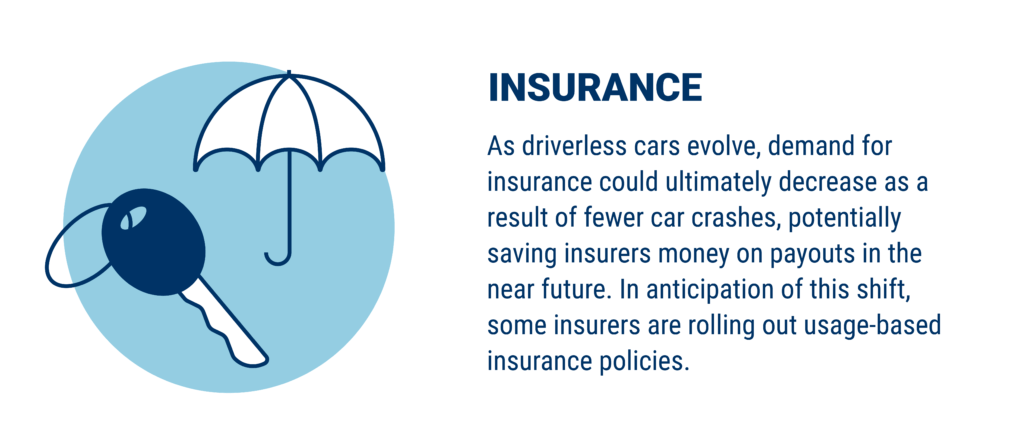 INSURANCE

As driverless cars evolve, demand for insurance could ultimately decrease as a result of fewer car crashes, potentially saving insurers money on payouts in the near future. In anticipation of this shift, some insurers are rolling out usage-based insurance policies.